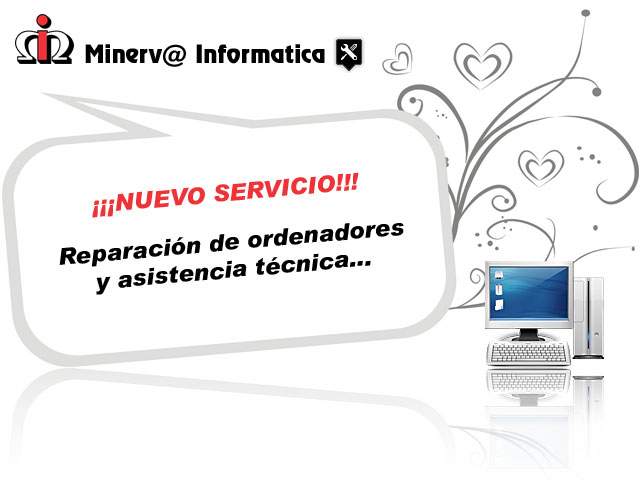 Minerv@ Informatica

¡¡¡NUEVO SERVICIO!!!

Reparación de ordenadores y asistencia técnica...